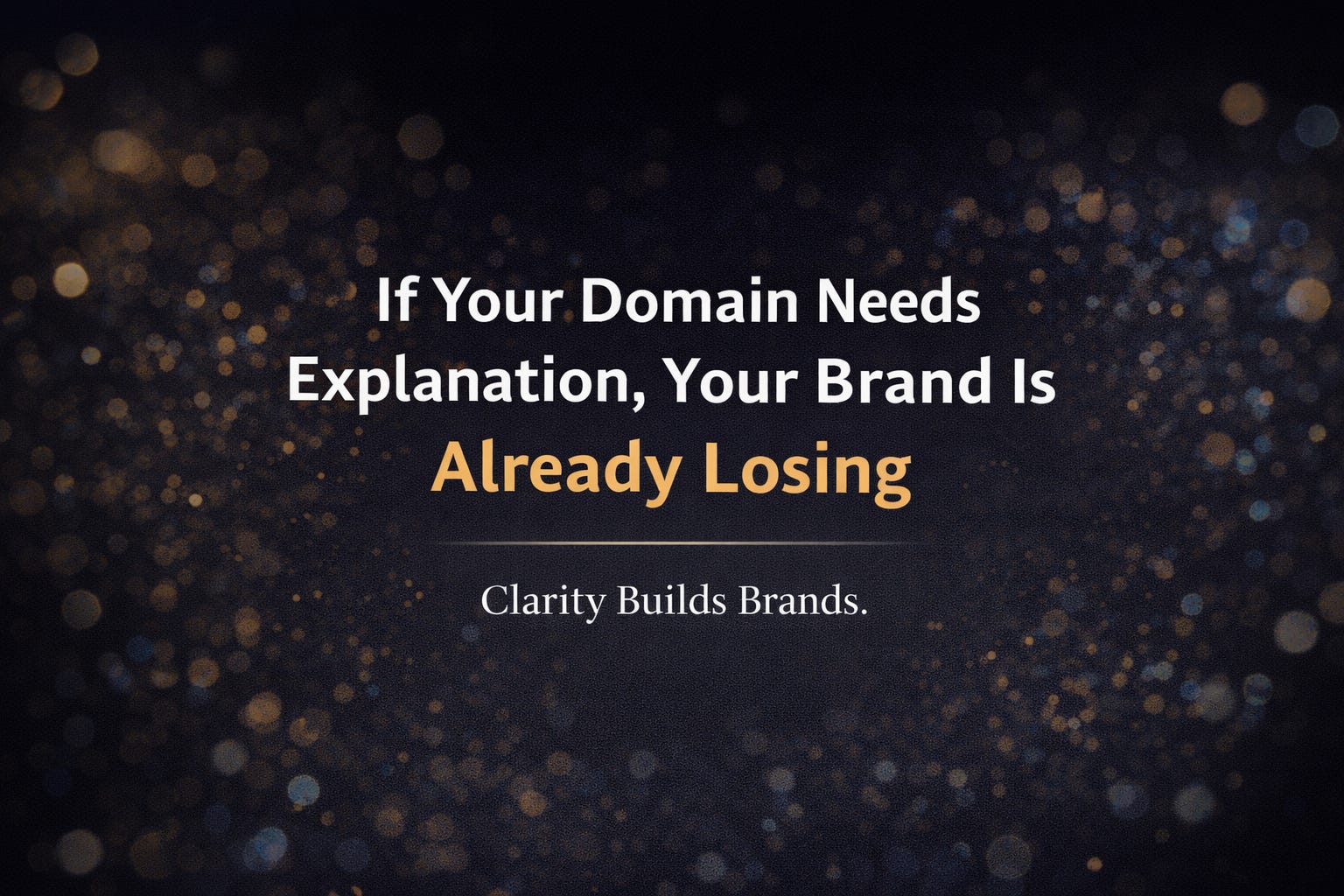 If Your Domain Needs Explanation, Your Brand Is Already Losing

Clarity Builds Brands.